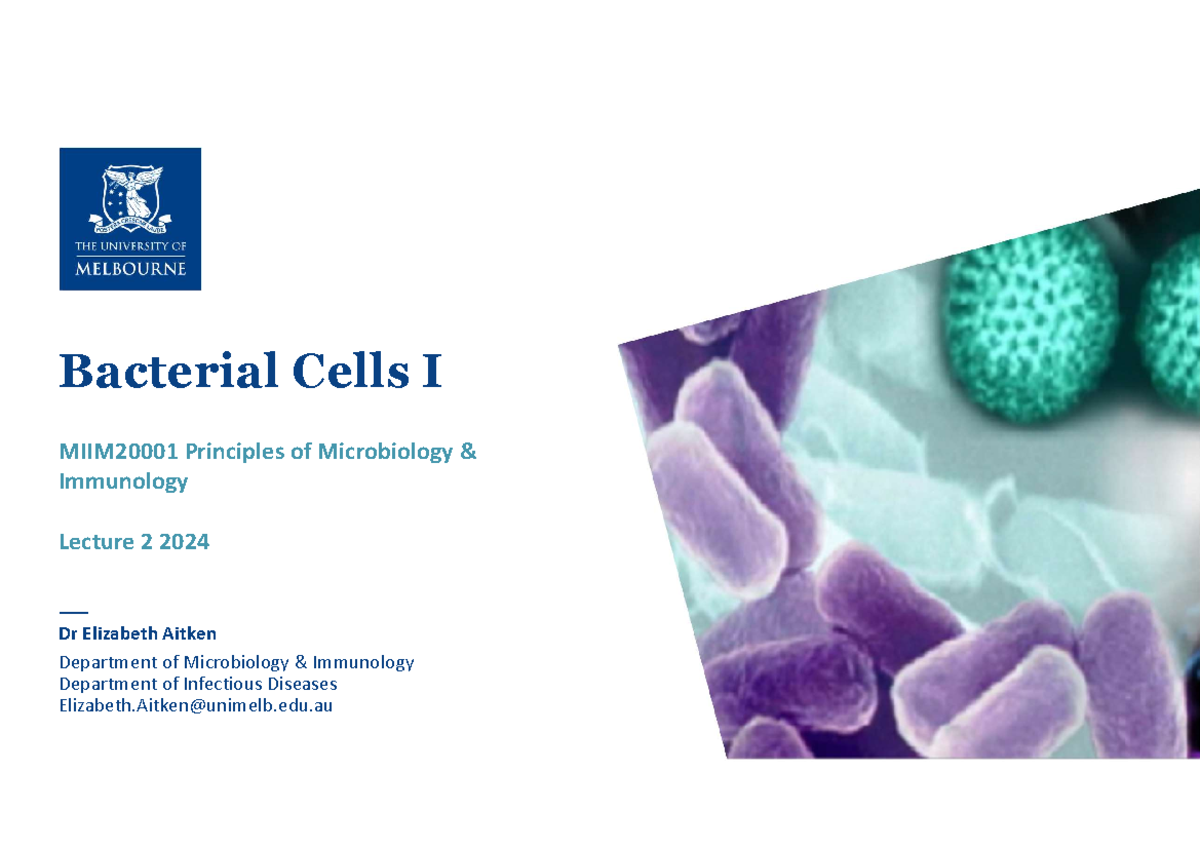 THE UNIVERSITY OF
MELBOURNE

Bacterial Cells I

MIIM20001 Principles of Microbiology & Immunology

Lecture 2 2024

Dr Elizabeth Aitken

Department of Microbiology & Immunology
Department of Infectious Diseases
Elizabeth.Aitken@unimelb.edu.au